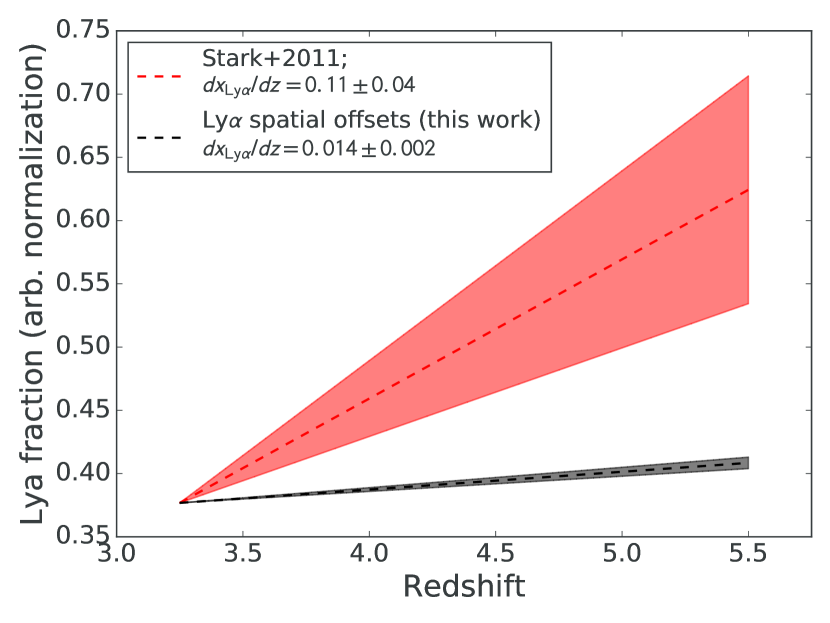 Stark+2011;
$dx_{\mathrm{Ly}\alpha}/dz = 0.11 \pm 0.04$

Ly$\alpha$ spatial offsets (this work)
$dx_{\mathrm{Ly}\alpha}/dz = 0.014 \pm 0.002$

Lya fraction (arb. normalization)

0.75
0.70
0.65
0.60
0.55
0.50
0.45
0.40
0.35

3.0
3.5
4.0
4.5
5.0
5.5

Redshift